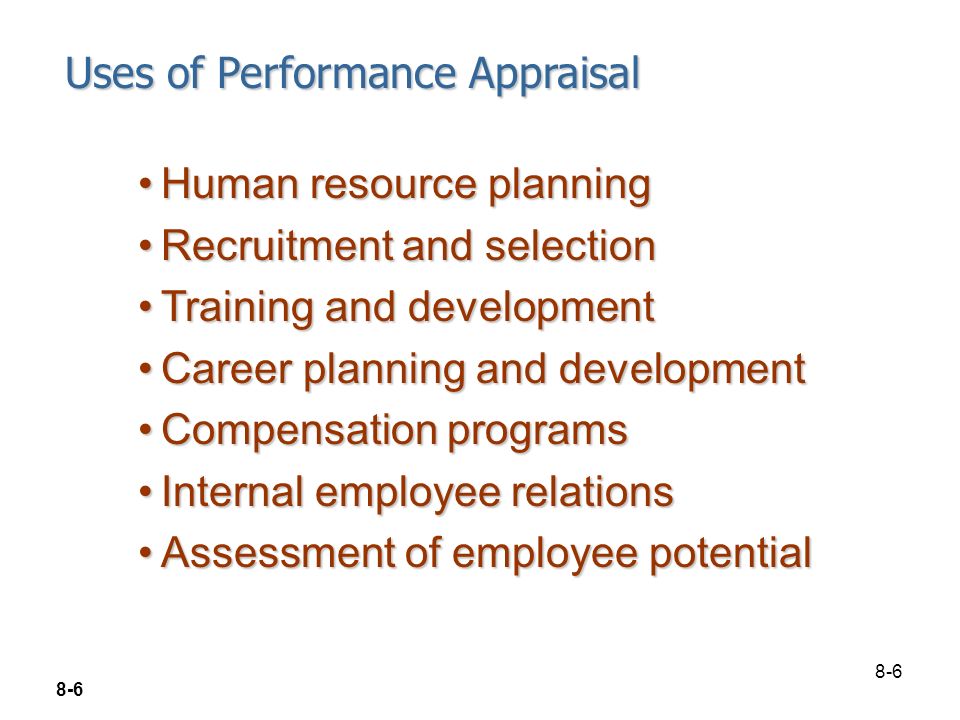 Uses of Performance Appraisal

• Human resource planning
• Recruitment and selection
• Training and development
• Career planning and development
• Compensation programs
• Internal employee relations
• Assessment of employee potential

8-6

8-6